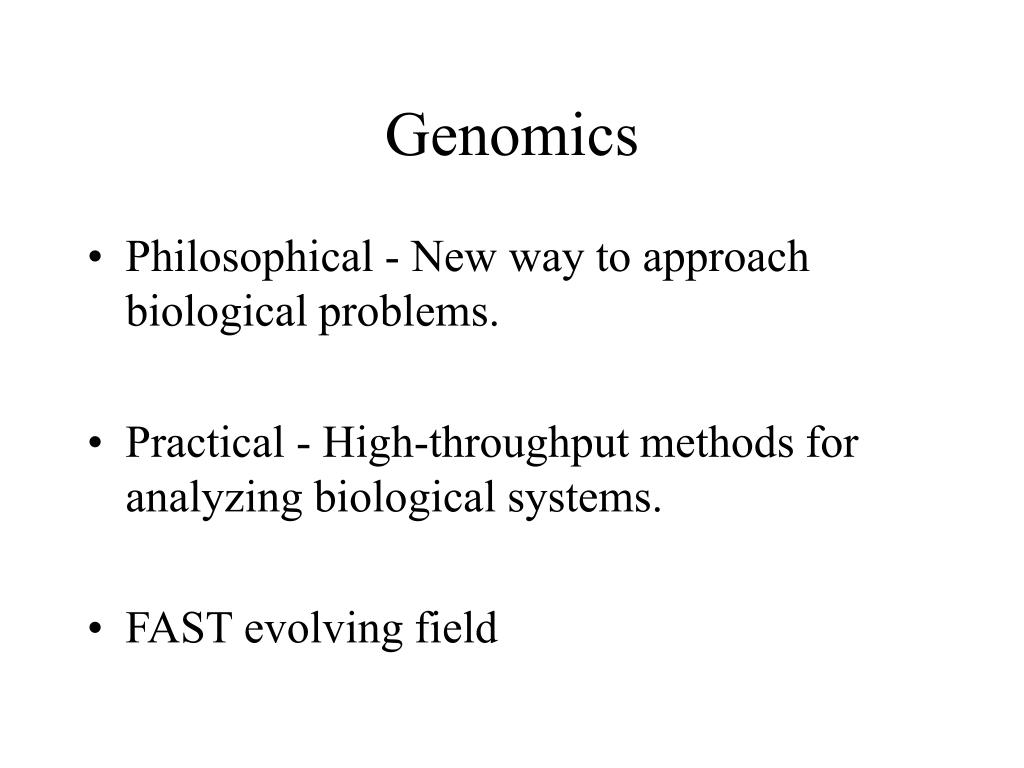 Genomics

• Philosophical - New way to approach biological problems.

• Practical - High-throughput methods for analyzing biological systems.

• FAST evolving field